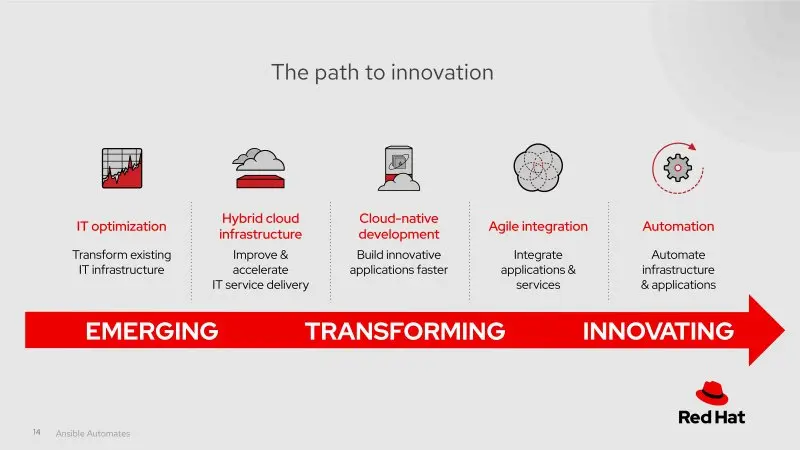 The path to innovation

IT optimization

Transform existing IT infrastructure

Hybrid cloud infrastructure

Improve & accelerate IT service delivery

Cloud-native development

Build innovative applications faster

Agile integration

Integrate applications & services

Automation

Automate infrastructure & applications

EMERGING TRANSFORMING INNOVATING

Red Hat

14 Ansible Automates